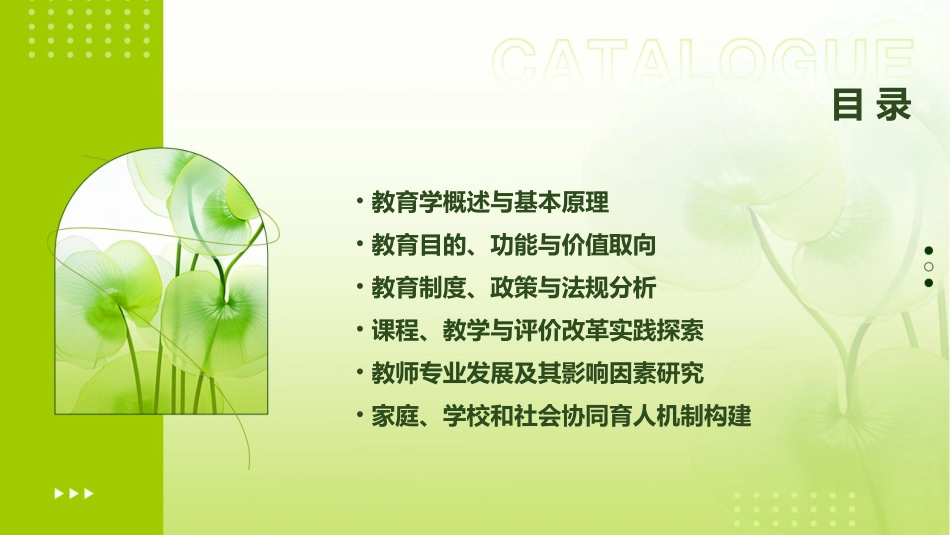 CATALOGUE

目录

• 教育学概述与基本原理
• 教育目的、功能与价值取向
• 教育制度、政策与法规分析
• 课程、教学与评价改革实践探索
• 教师专业发展及其影响因素研究
• 家庭、学校和社会协同育人机制构建